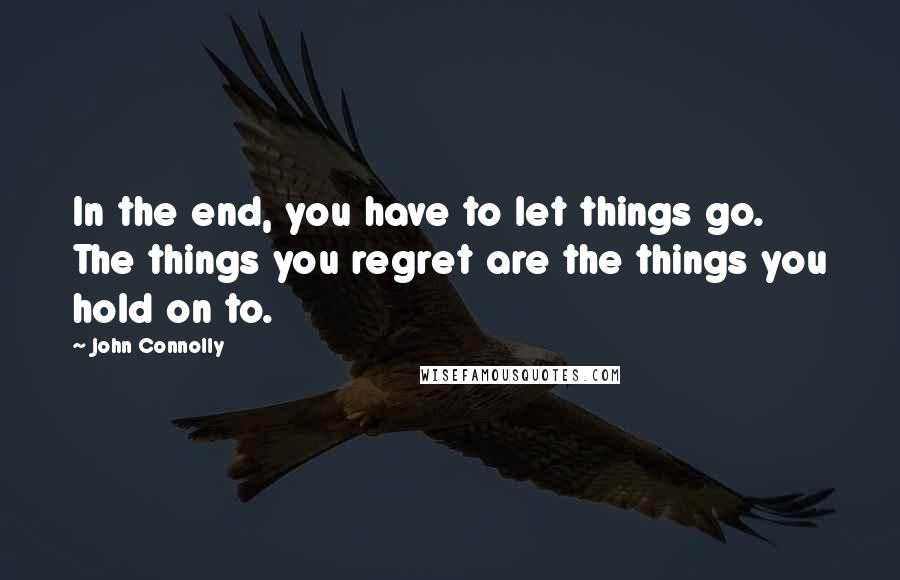 In the end, you have to let things go. The things you regret are the things you hold on to.

- John Connolly

WISEFAMOUSQUOTES.COM